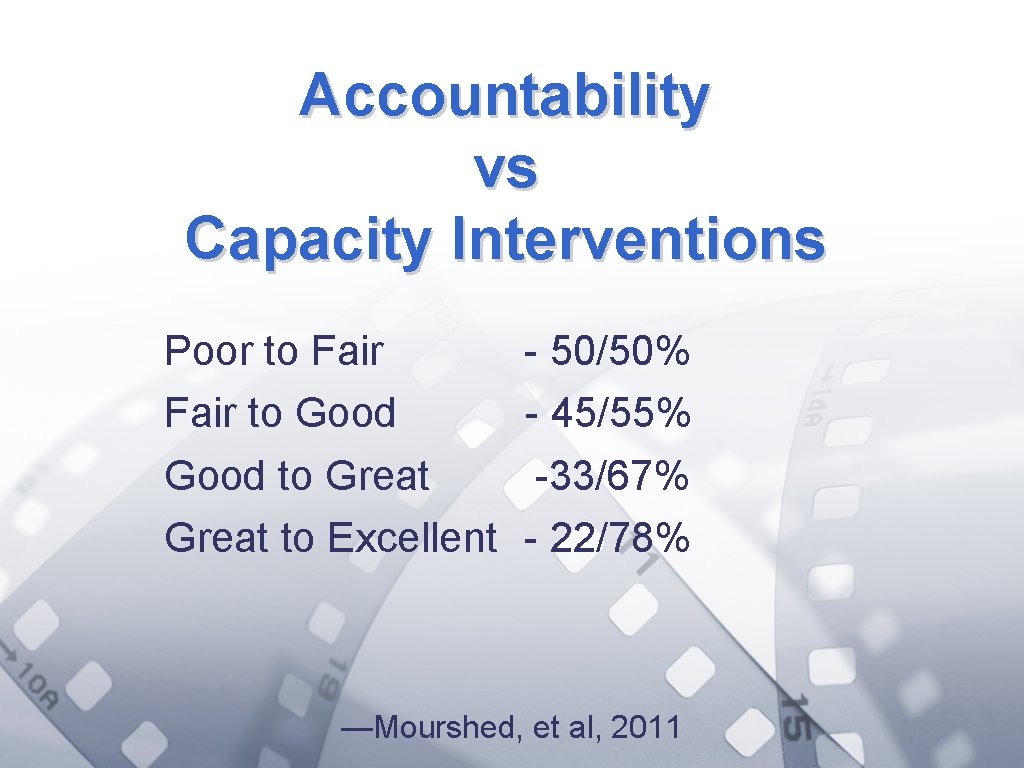 Accountability
vs
Capacity Interventions

Poor to Fair - 50/50%
Fair to Good - 45/55%
Good to Great -33/67%
Great to Excellent - 22/78%

—Mourshed, et al, 2011